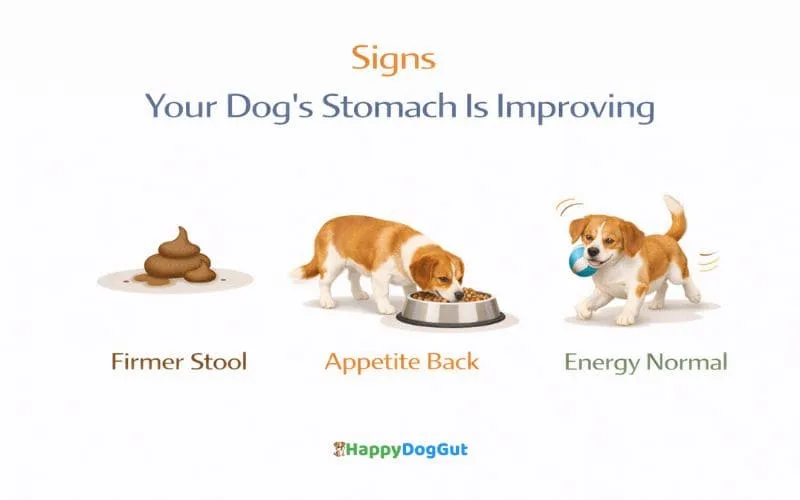 Signs
Your Dog's Stomach Is Improving

Firmer Stool

Appetite Back

Energy Normal

HappyDogGut